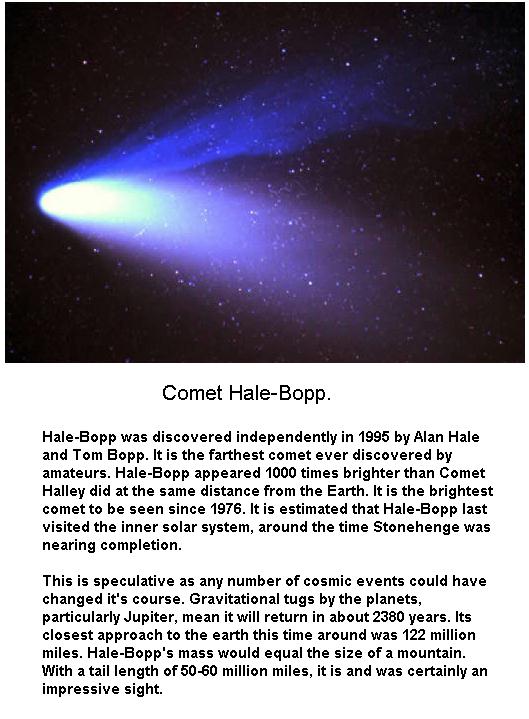 Comet Hale-Bopp.

Hale-Bopp was discovered independently in 1995 by Alan Hale and Tom Bopp. It is the farthest comet ever discovered by amateurs. Hale-Bopp appeared 1000 times brighter than Comet Halley did at the same distance from the Earth. It is the brightest comet to be seen since 1976. It is estimated that Hale-Bopp last visited the inner solar system, around the time Stonehenge was nearing completion.

This is speculative as any number of cosmic events could have changed it's course. Gravitational tugs by the planets, particularly Jupiter, mean it will return in about 2380 years. Its closest approach to the earth this time around was 122 million miles. Hale-Bopp's mass would equal the size of a mountain. With a tail length of 50-60 million miles, it is and was certainly an impressive sight.